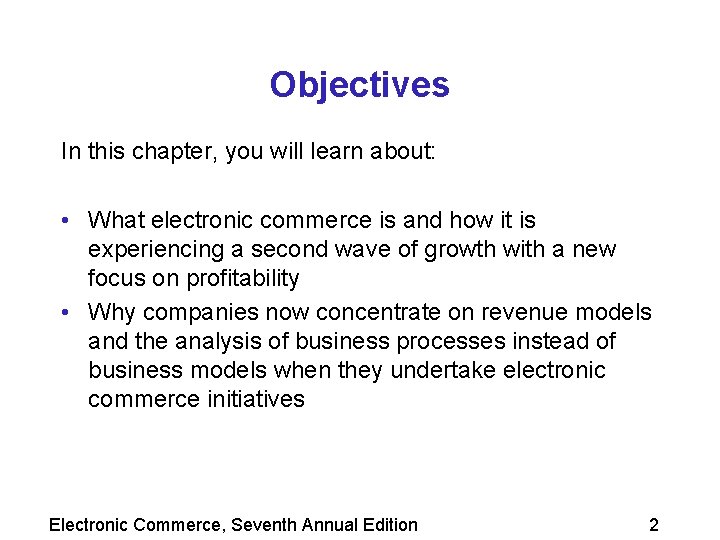 Objectives

In this chapter, you will learn about:

• What electronic commerce is and how it is experiencing a second wave of growth with a new focus on profitability
• Why companies now concentrate on revenue models and the analysis of business processes instead of business models when they undertake electronic commerce initiatives

Electronic Commerce, Seventh Annual Edition

2